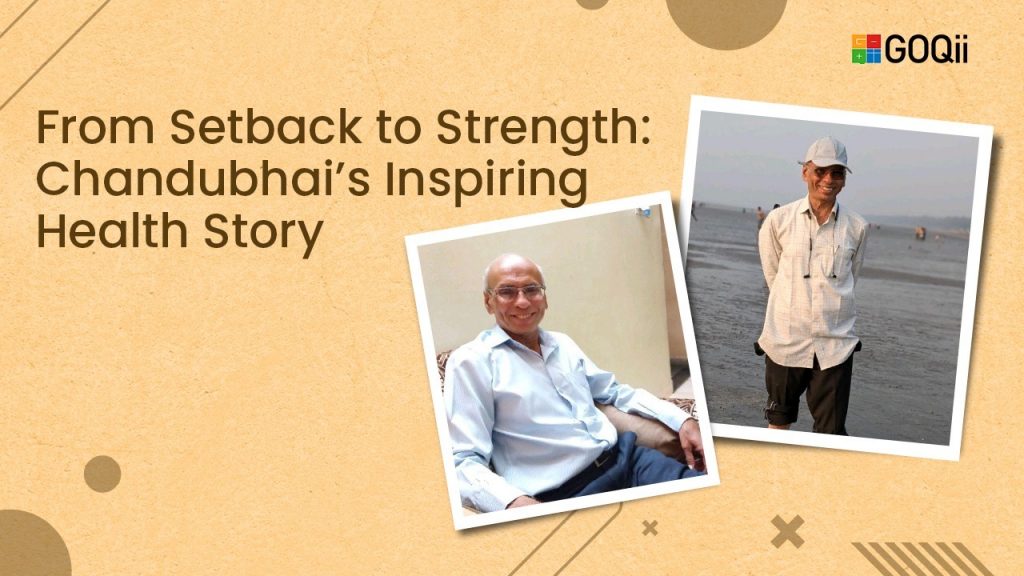 GOQii

From Setback to Strength: Chandubhai's Inspiring Health Story